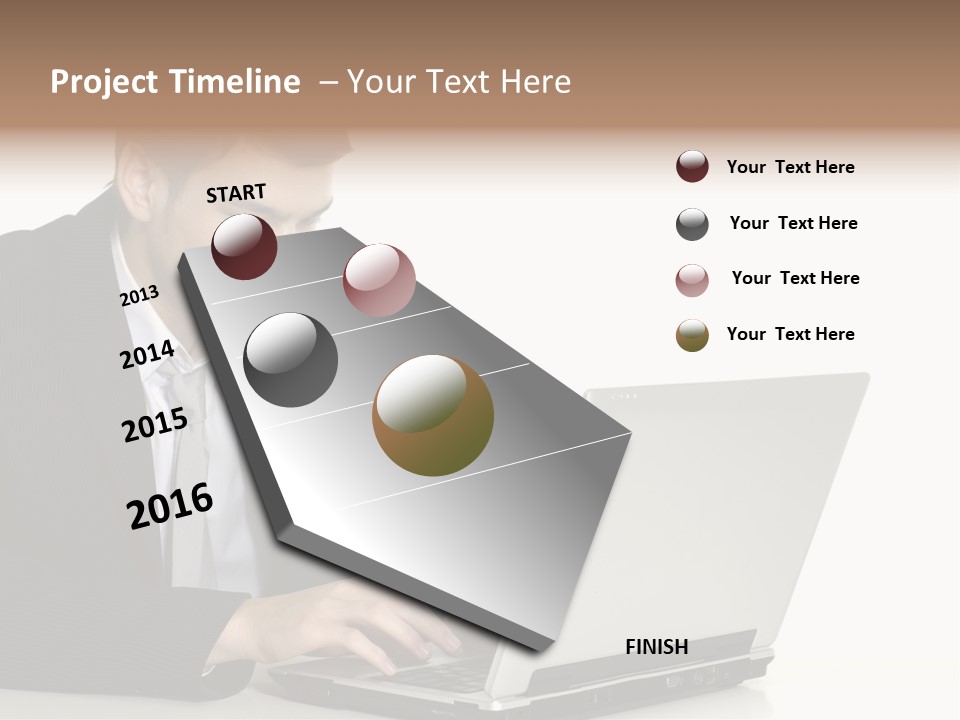 Project Timeline – Your Text Here

START

2013

2014

2015

2016

FINISH

Your Text Here

Your Text Here

Your Text Here

Your Text Here